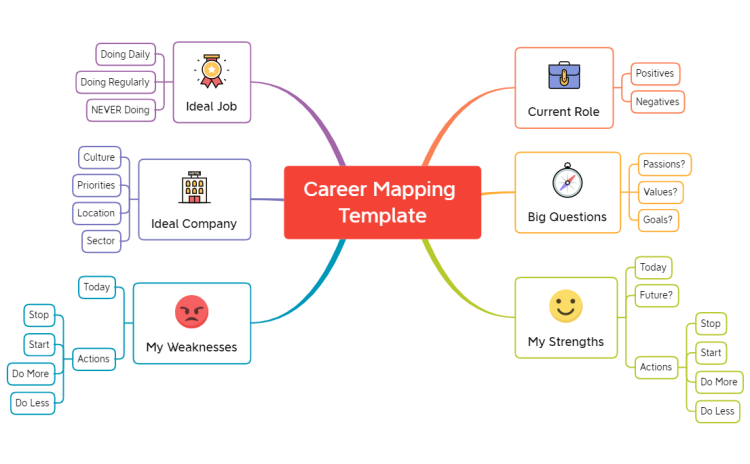 Career Mapping Template

Ideal Job
Doing Daily
Doing Regularly
NEVER Doing

Ideal Company
Culture
Priorities
Location
Sector

My Weaknesses
Today
Actions
Stop
Start
Do More
Do Less

Current Role
Positives
Negatives

Big Questions
Passions?
Values?
Goals?

My Strengths
Today
Future?
Actions
Stop
Start
Do More
Do Less